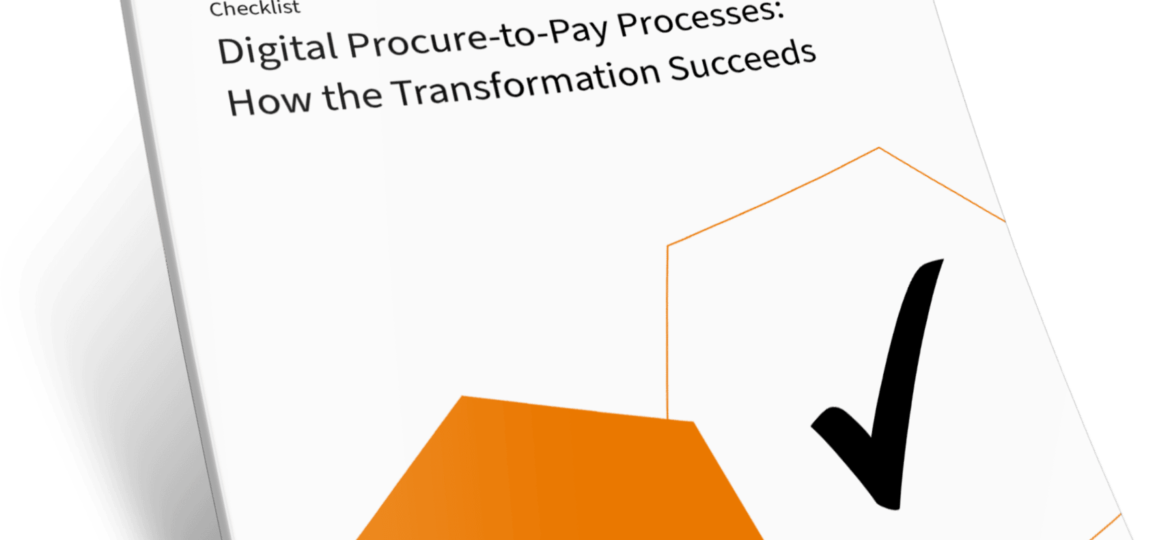 Checklist

Digital Procure-to-Pay Processes: How the Transformation Succeeds